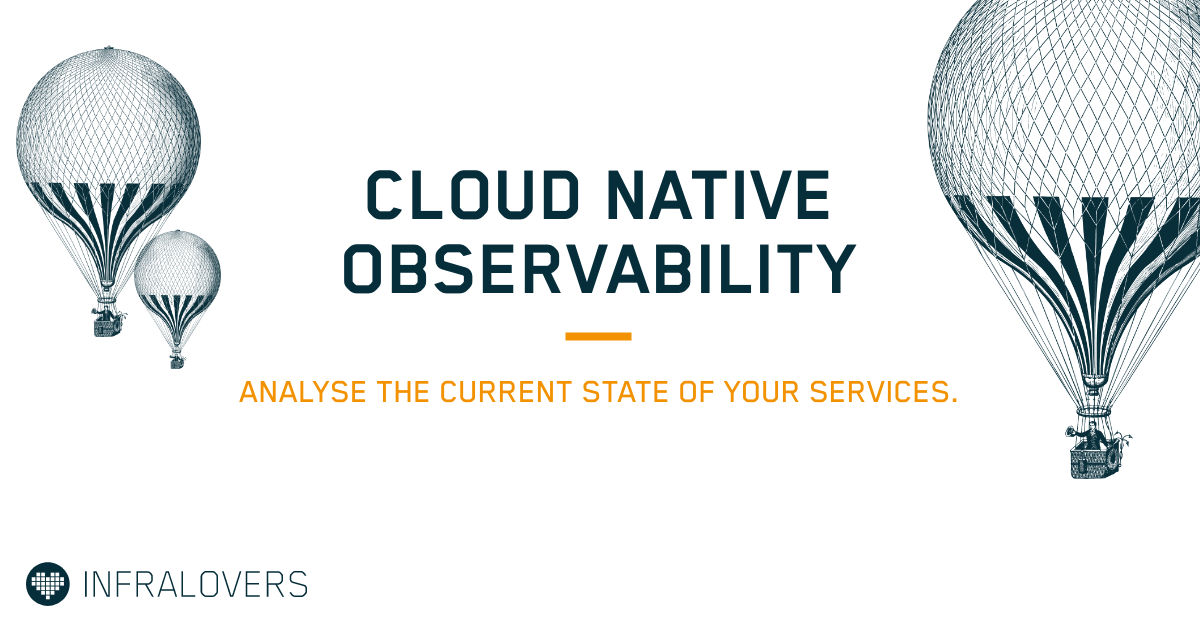 CLOUD NATIVE OBSERVABILITY

ANALYSE THE CURRENT STATE OF YOUR SERVICES.

INFRALOVERS